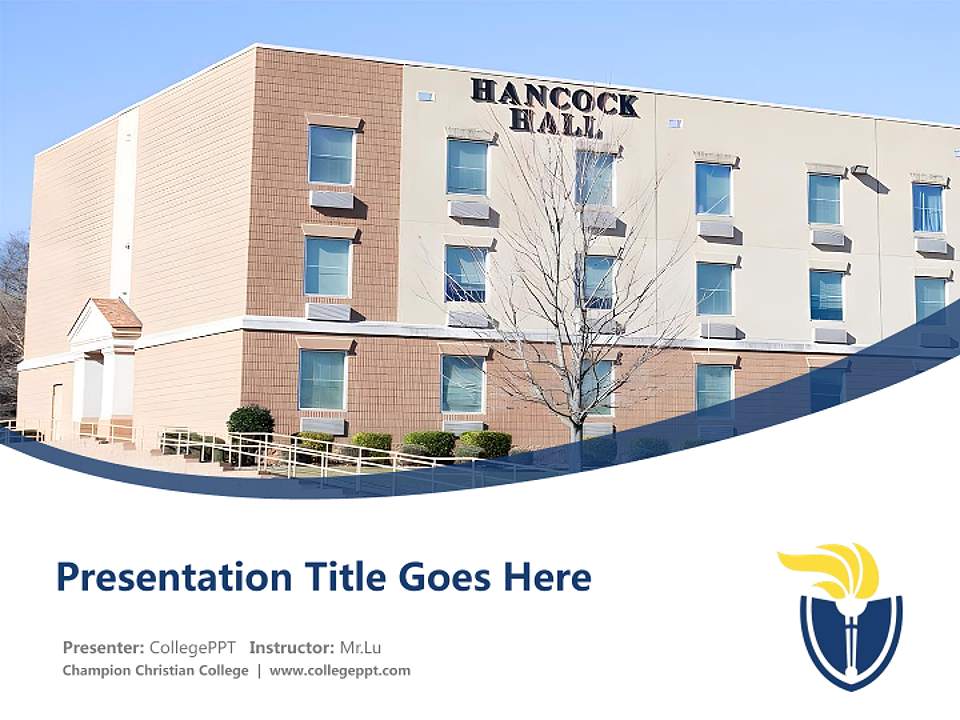 HANCOCK HALL

Presentation Title Goes Here

Presenter: CollegePPT Instructor: Mr.Lu
Champion Christian College | www.collegeppt.com